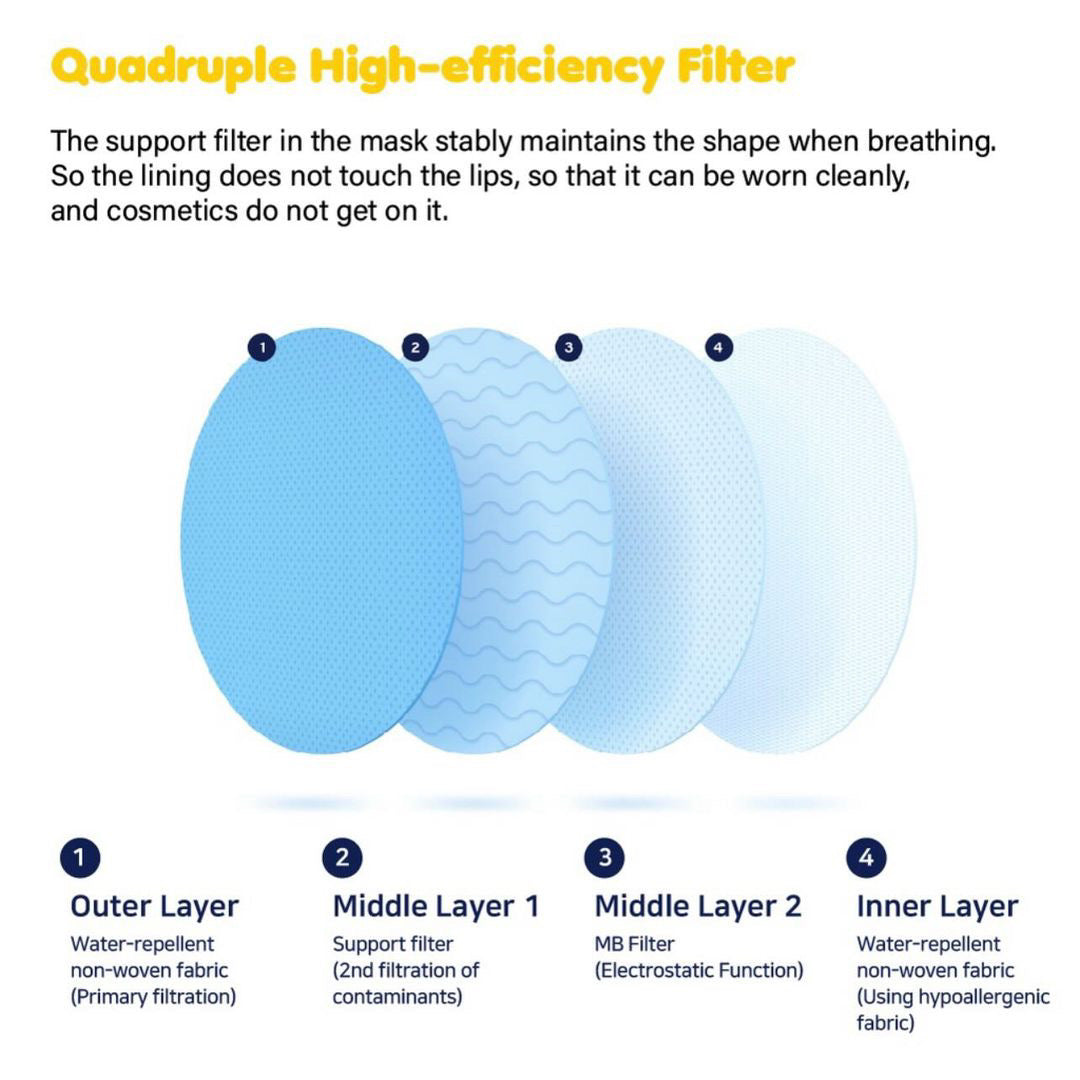 Quadruple High-efficiency Filter

The support filter in the mask stably maintains the shape when breathing. So the lining does not touch the lips, so that it can be worn cleanly, and cosmetics do not get on it.

1 2 3 4

1
Outer Layer
Water-repellent non-woven fabric (Primary filtration)

2
Middle Layer 1
Support filter (2nd filtration of contaminants)

3
Middle Layer 2
MB Filter (Electrostatic Function)

4
Inner Layer
Water-repellent non-woven fabric (Using hypoallergenic fabric)